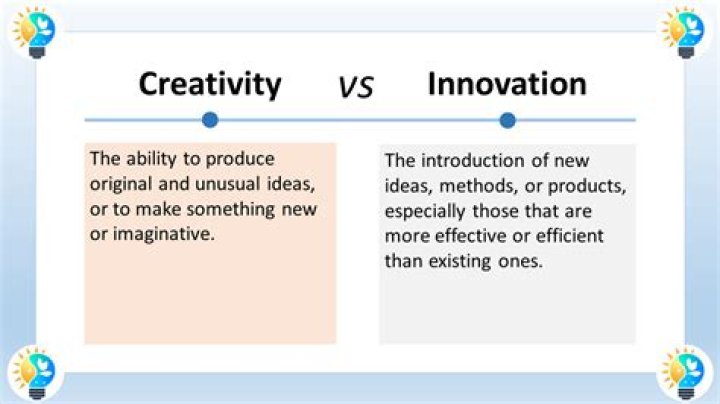 Creativity vs Innovation

The ability to produce original and unusual ideas, or to make something new or imaginative.

The introduction of new ideas, methods, or products, especially those that are more effective or efficient than existing ones.